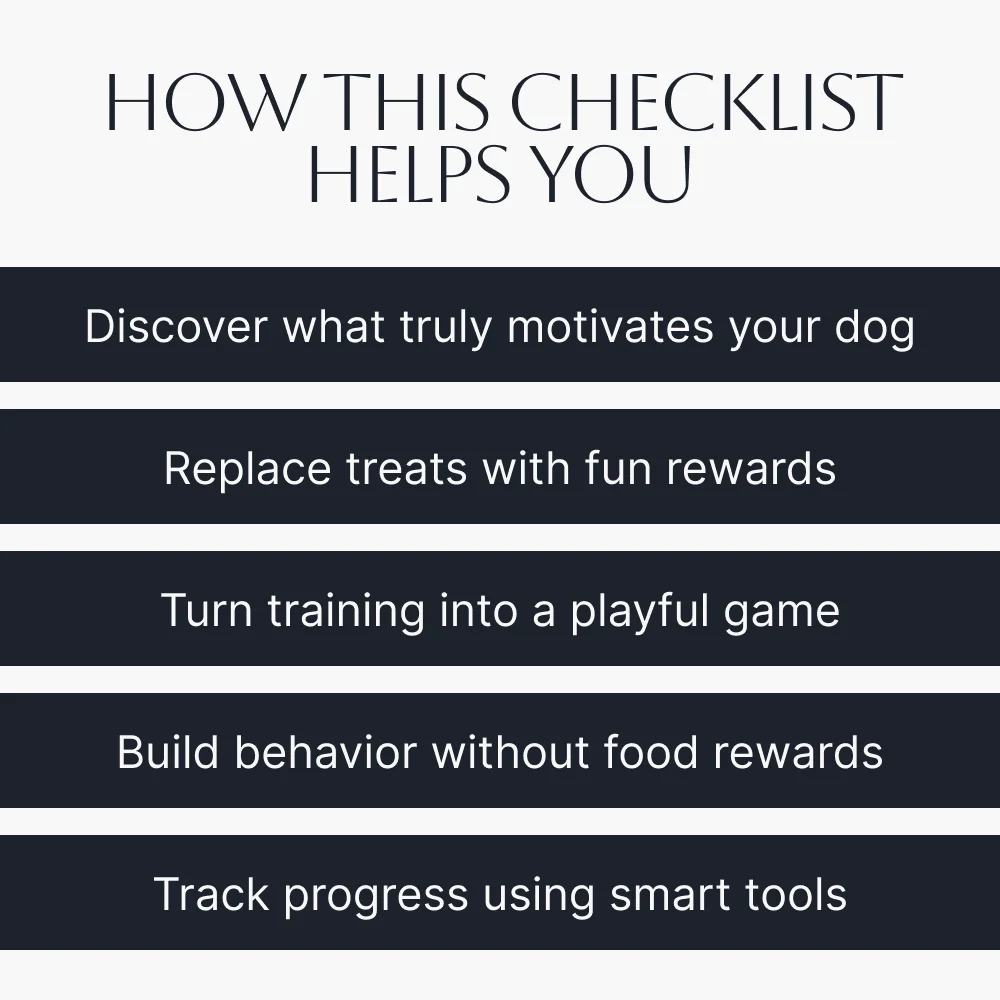 HOW THIS CHECKLIST HELPS YOU

Discover what truly motivates your dog

Replace treats with fun rewards

Turn training into a playful game

Build behavior without food rewards

Track progress using smart tools